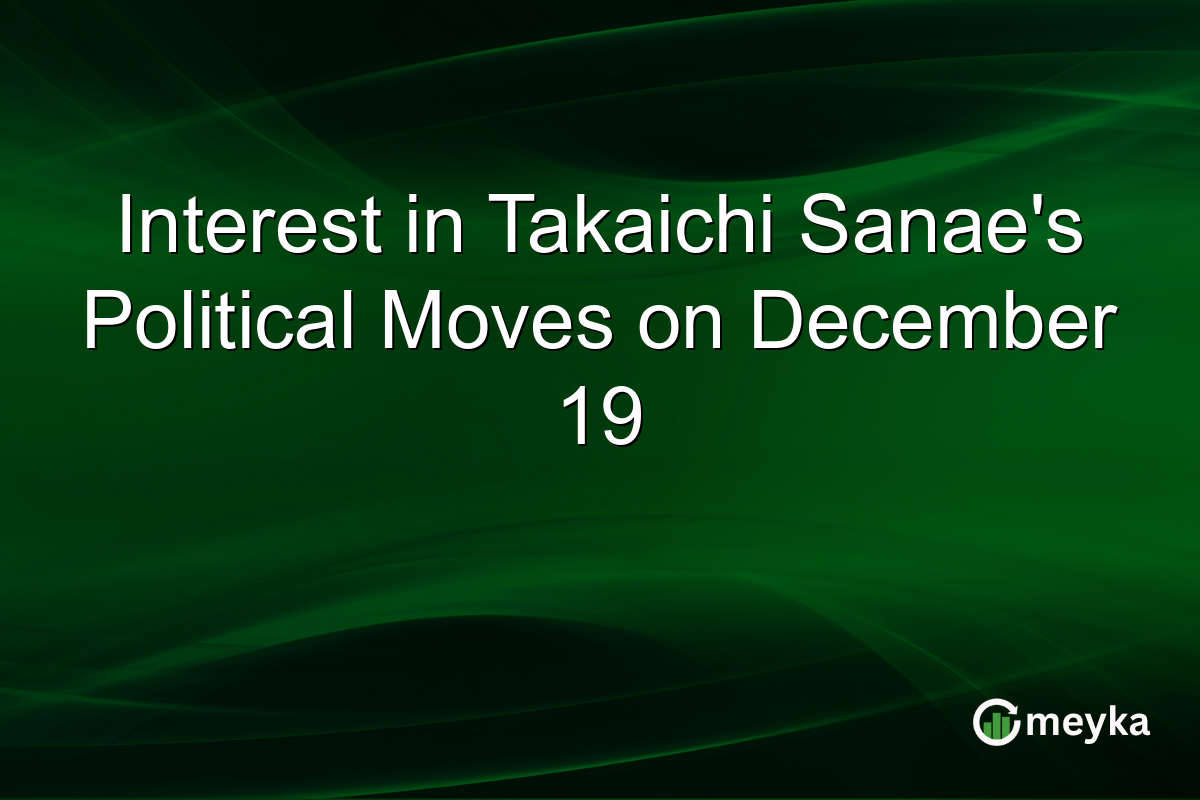 Interest in Takaichi Sanae's Political Moves on December 19

meyka